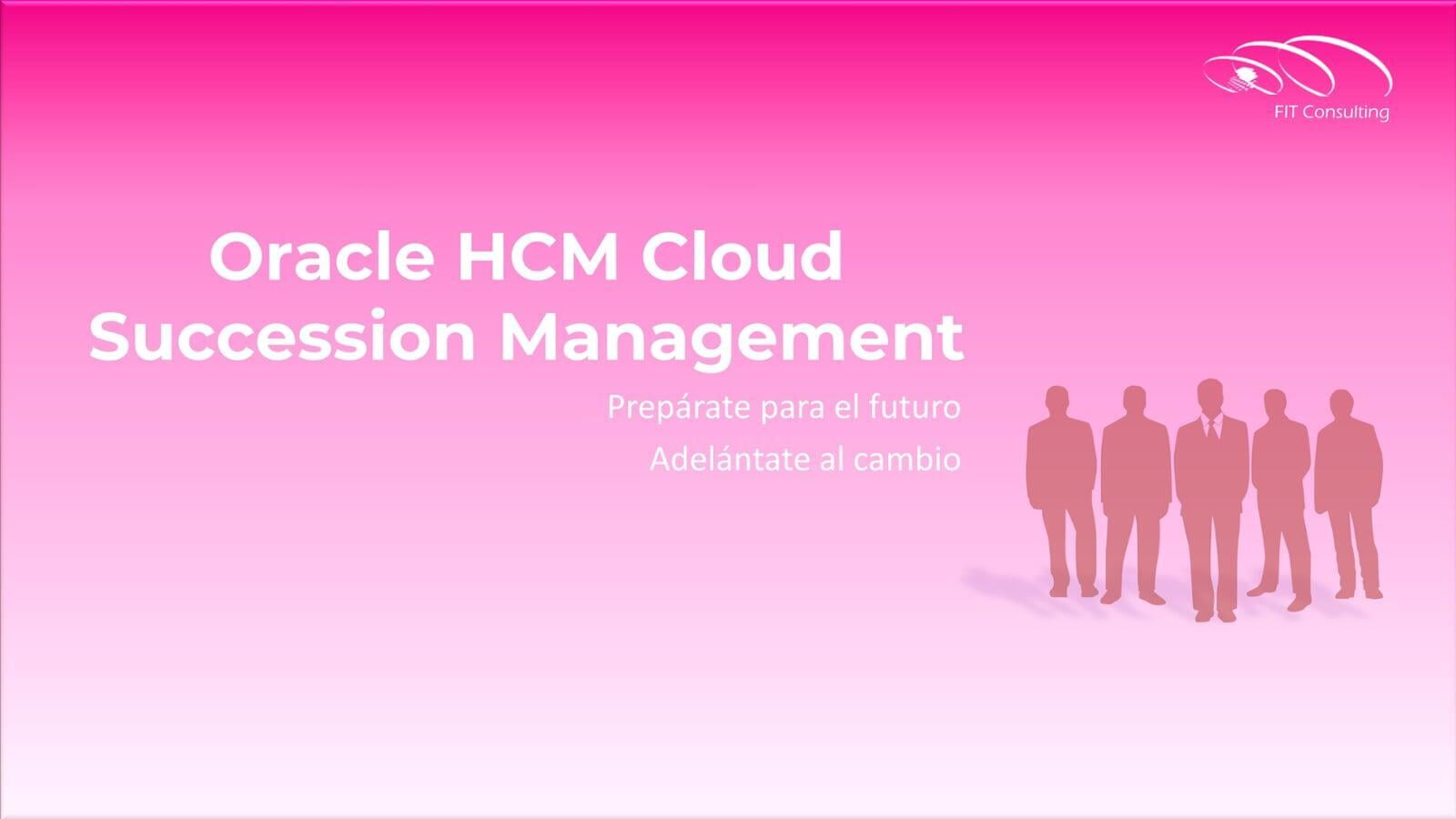 FIT Consulting

Oracle HCM Cloud
Succession Management

Prepárate para el futuro
Adelántate al cambio